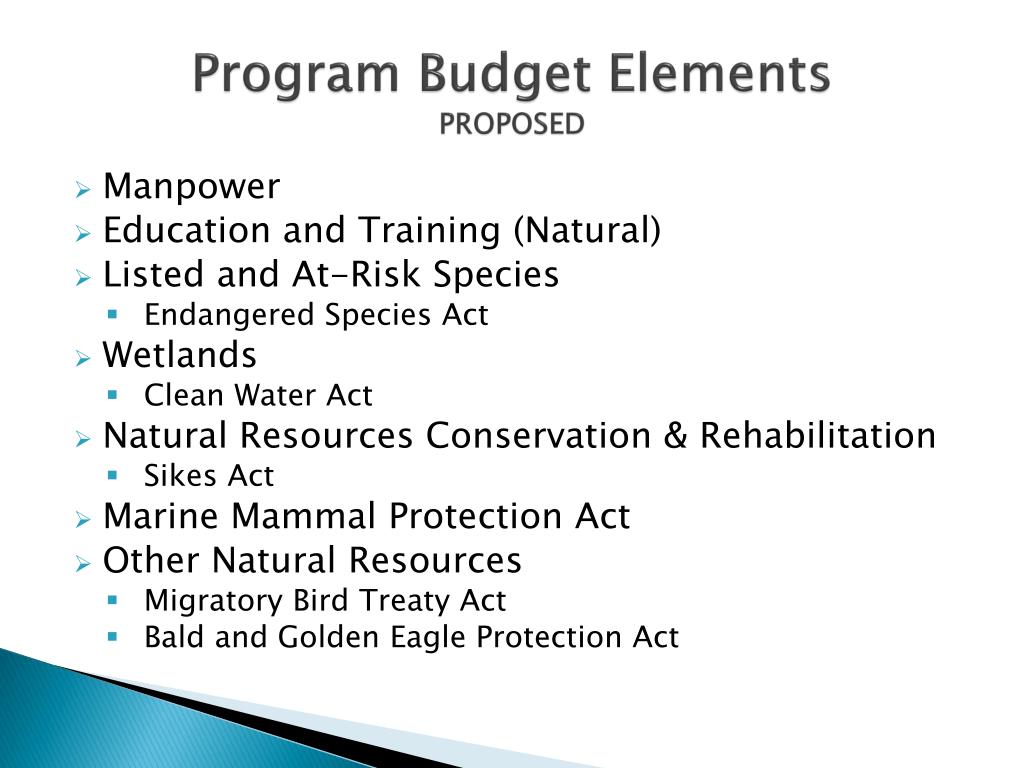 Program Budget Elements
PROPOSED

Manpower
Education and Training (Natural)
Listed and At-Risk Species
Endangered Species Act
Wetlands
Clean Water Act
Natural Resources Conservation & Rehabilitation
Sikes Act
Marine Mammal Protection Act
Other Natural Resources
Migratory Bird Treaty Act
Bald and Golden Eagle Protection Act